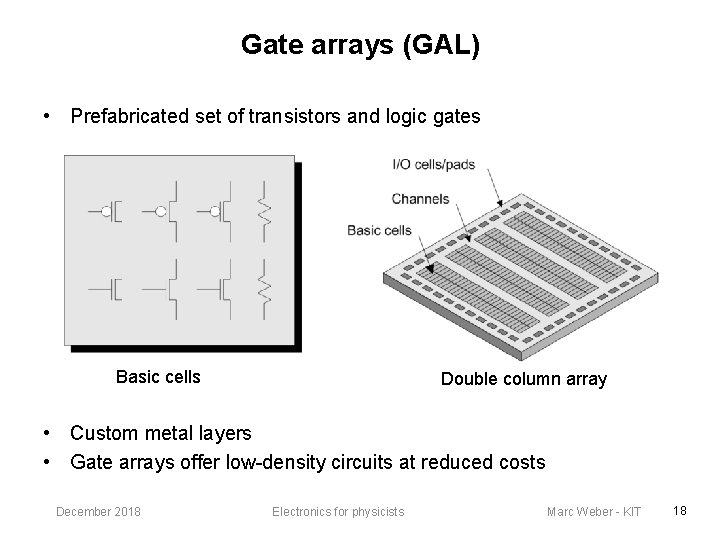 Gate arrays (GAL)

• Prefabricated set of transistors and logic gates

I/O cells/pads

Channels

Basic cells

Basic cells

Double column array

• Custom metal layers
• Gate arrays offer low-density circuits at reduced costs

December 2018

Electronics for physicists

Marc Weber - KIT

18